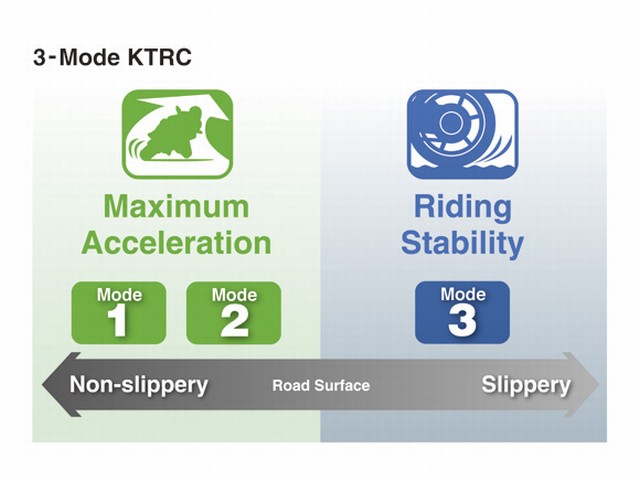 3-Mode KTRC

Maximum Acceleration

Mode 1

Mode 2

Riding Stability

Mode 3

Non-slippery

Road Surface

Slippery